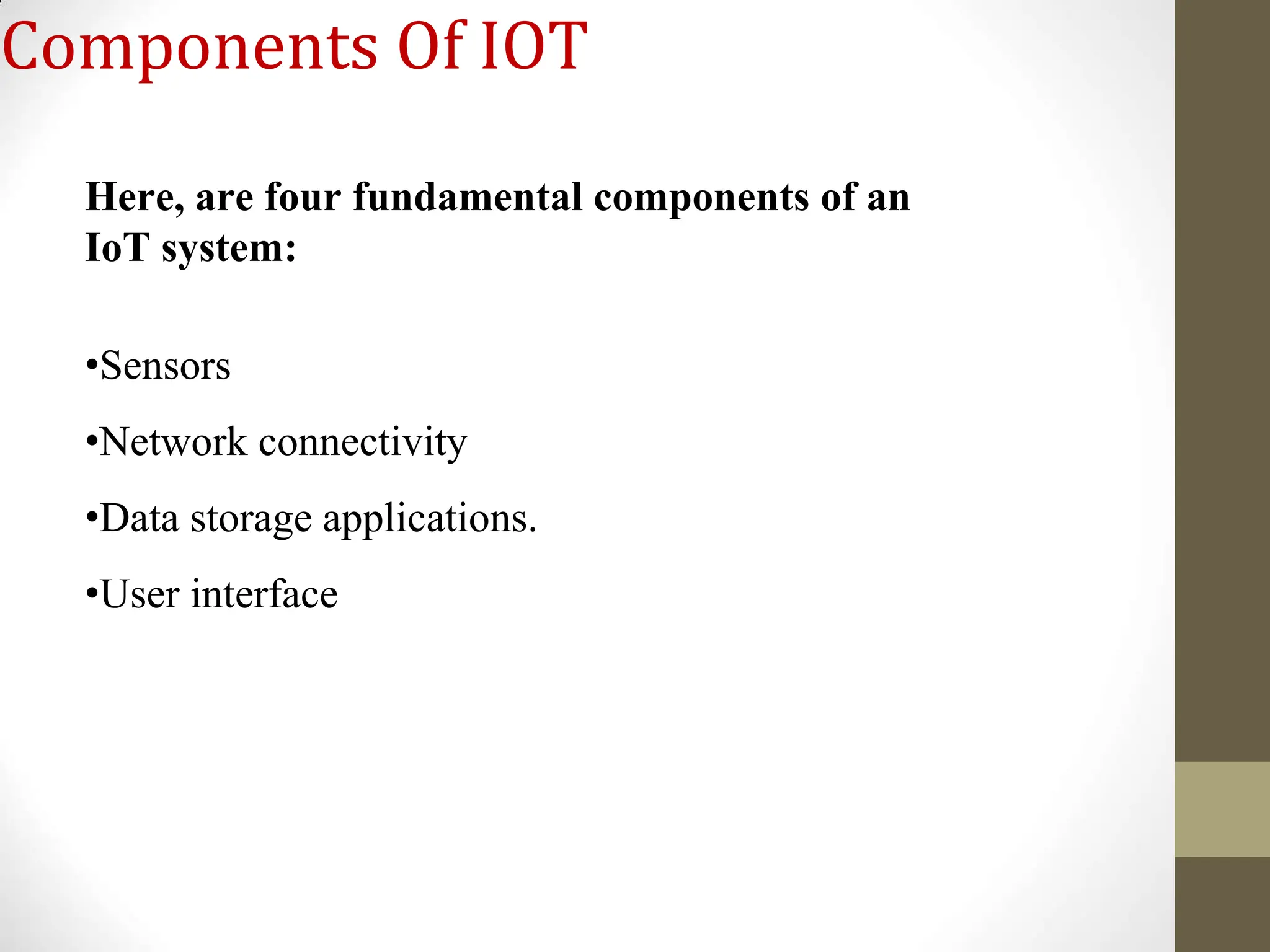 Components Of IOT

Here, are four fundamental components of an IoT system:

•Sensors

•Network connectivity

•Data storage applications.

•User interface